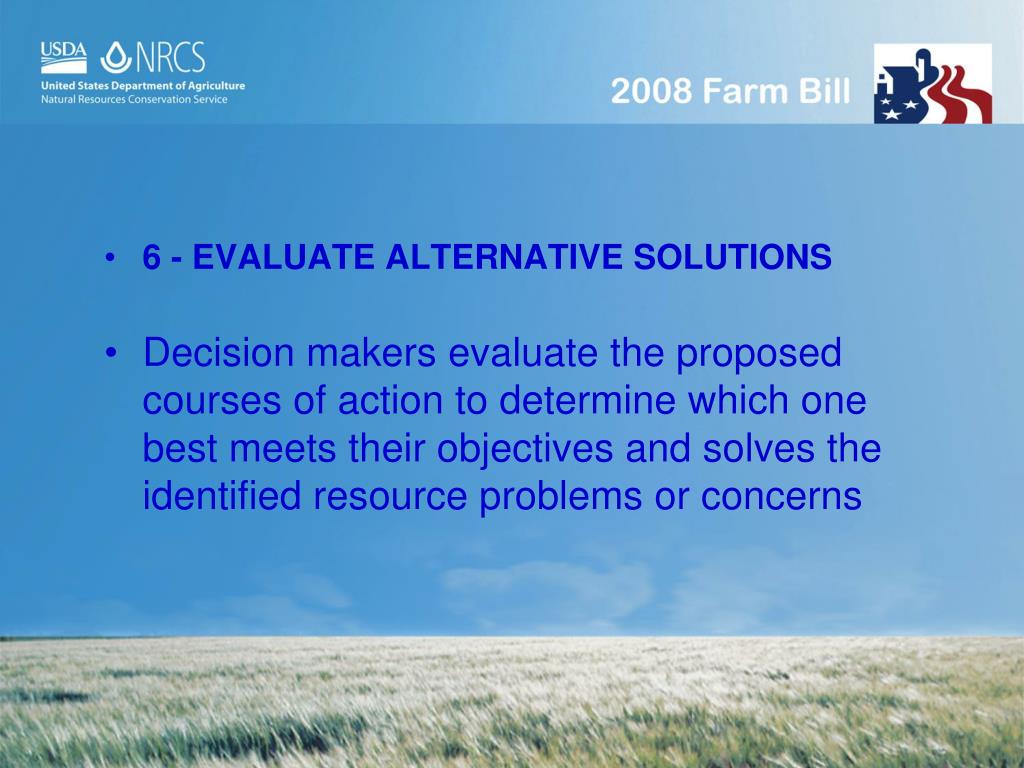 USDA NRCS
United States Department of Agriculture
Natural Resources Conservation Service

2008 Farm Bill

• 6 - EVALUATE ALTERNATIVE SOLUTIONS

• Decision makers evaluate the proposed courses of action to determine which one best meets their objectives and solves the identified resource problems or concerns